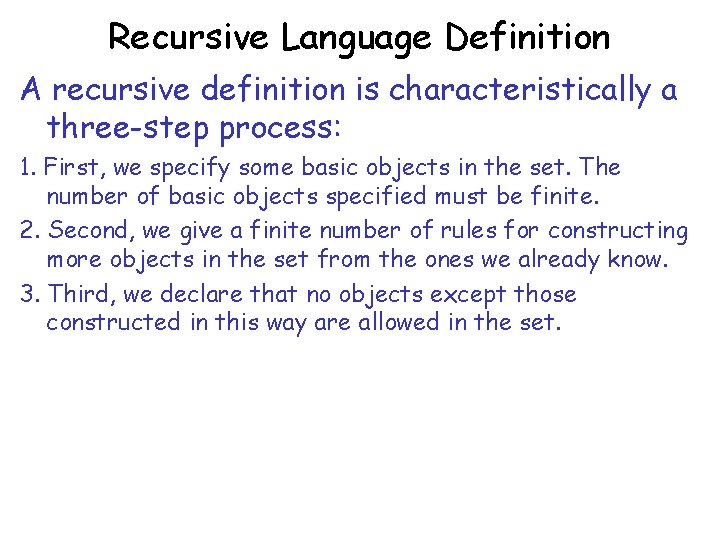 Recursive Language Definition

A recursive definition is characteristically a three-step process:

1. First, we specify some basic objects in the set. The number of basic objects specified must be finite.

2. Second, we give a finite number of rules for constructing more objects in the set from the ones we already know.

3. Third, we declare that no objects except those constructed in this way are allowed in the set.